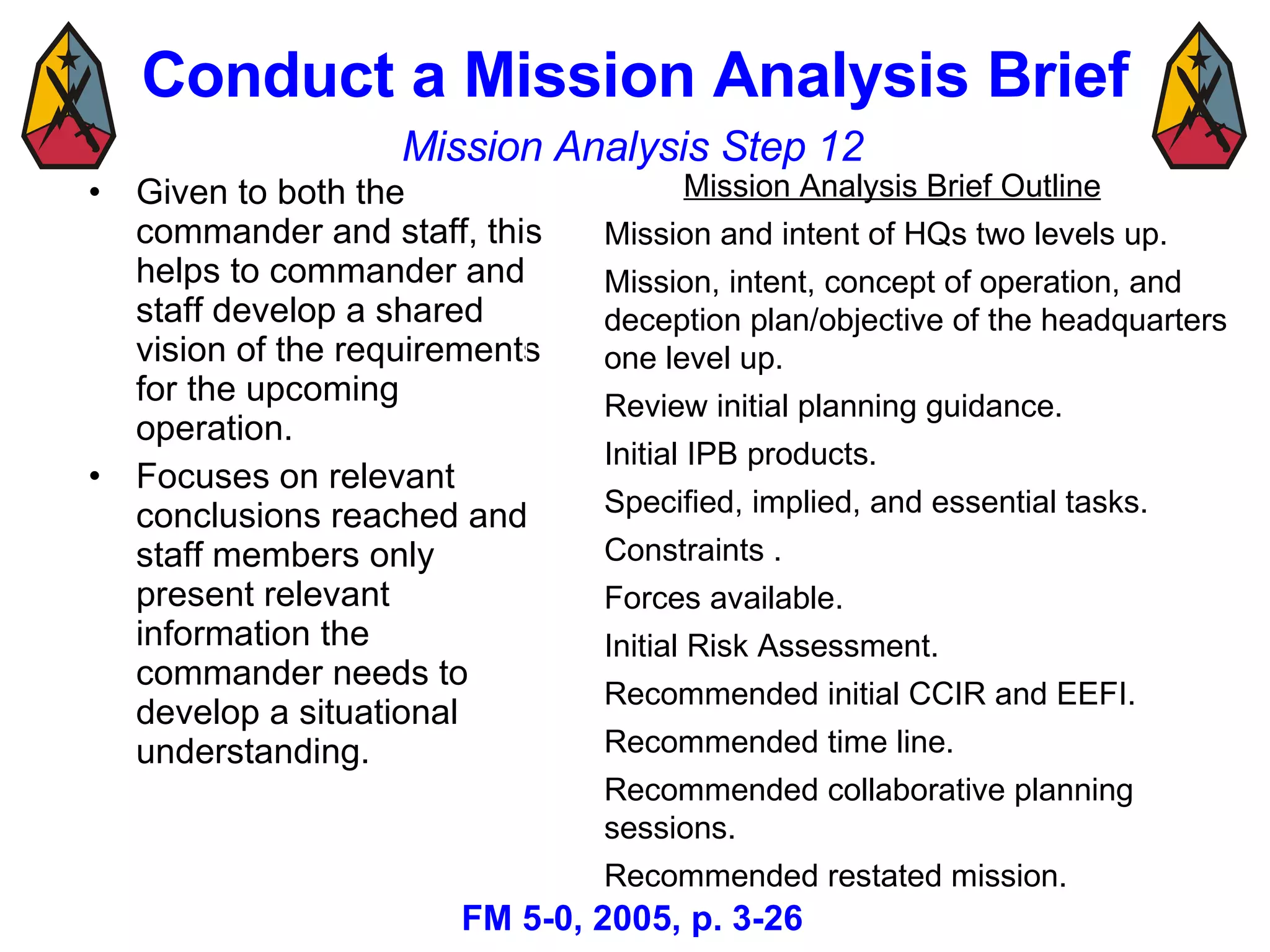 Conduct a Mission Analysis Brief

Mission Analysis Step 12

• Given to both the commander and staff, this helps to commander and staff develop a shared vision of the requirements for the upcoming operation.

• Focuses on relevant conclusions reached and staff members only present relevant information the commander needs to develop a situational understanding.

Mission Analysis Brief Outline

Mission and intent of HQs two levels up.

Mission, intent, concept of operation, and deception plan/objective of the headquarters one level up.

Review initial planning guidance.

Initial IPB products.

Specified, implied, and essential tasks.

Constraints .

Forces available.

Initial Risk Assessment.

Recommended initial CCIR and EEFI.

Recommended time line.

Recommended collaborative planning sessions.

Recommended restated mission.

FM 5-0, 2005, p. 3-26